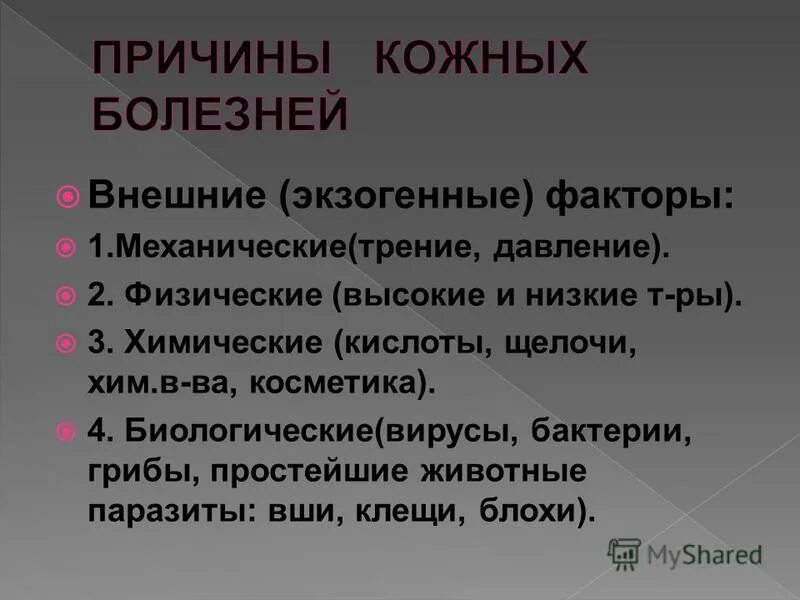 ПРИЧИНЫ КОЖНЫХ БОЛЕЗНЕЙ

Внешние (экзогенные) факторы:

1.Механические(трение, давление).

2. Физические (высокие и низкие т-ры).

3. Химические (кислоты, щелочи, хим.в-ва, косметика).

4. Биологические(вирусы, бактерии, грибы, простейшие животные паразиты: вши, клещи, блохи).

MyShared